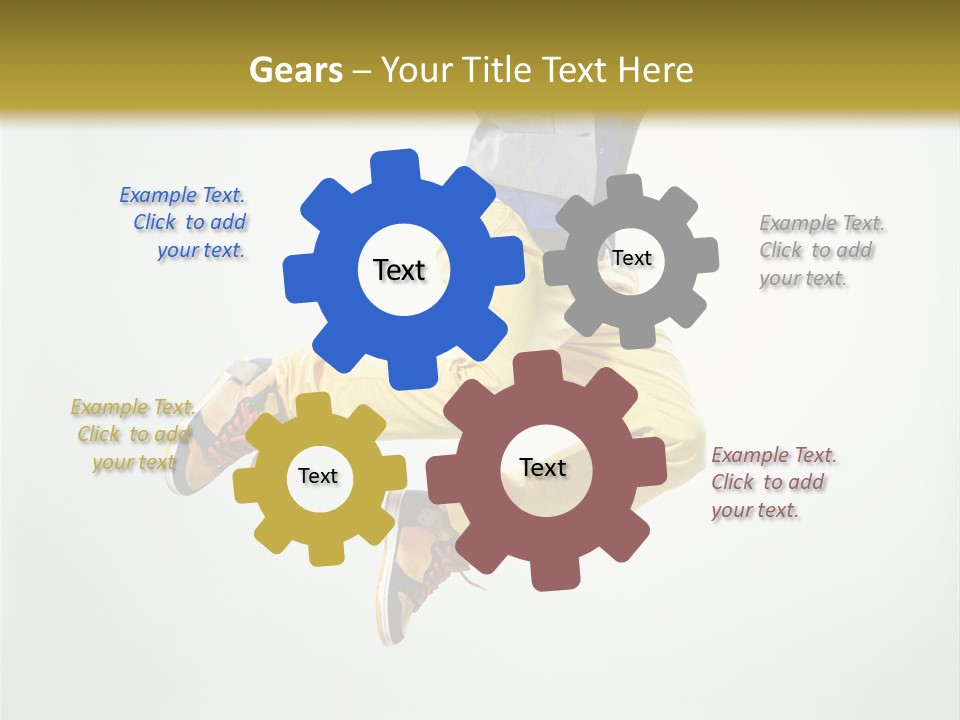 Gears – Your Title Text Here

Example Text. Click to add your text.

Text

Text

Example Text. Click to add your text.

Example Text. Click to add your text

Text

Text

Example Text. Click to add your text.